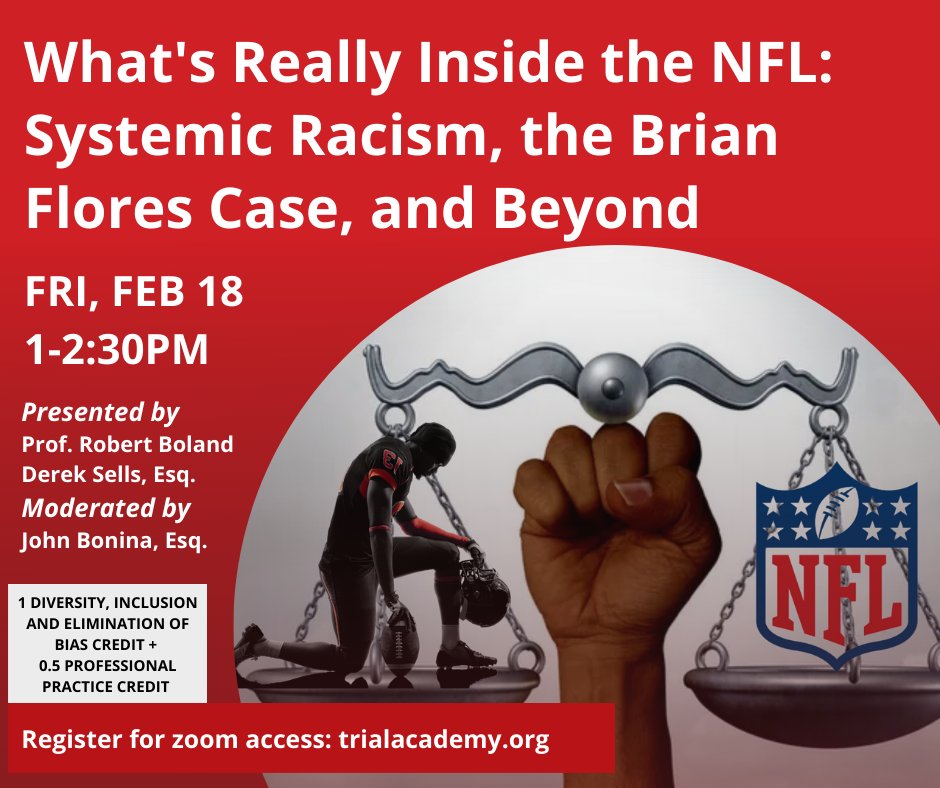 What's Really Inside the NFL: Systemic Racism, the Brian Flores Case, and Beyond

FRI, FEB 18
1-2:30PM

Presented by
Prof. Robert Boland
Derek Sells, Esq.
Moderated by
John Bonina, Esq.

1 DIVERSITY, INCLUSION AND ELIMINATION OF BIAS CREDIT + 0.5 PROFESSIONAL PRACTICE CREDIT

NFL

Register for zoom access: trialacademy.org